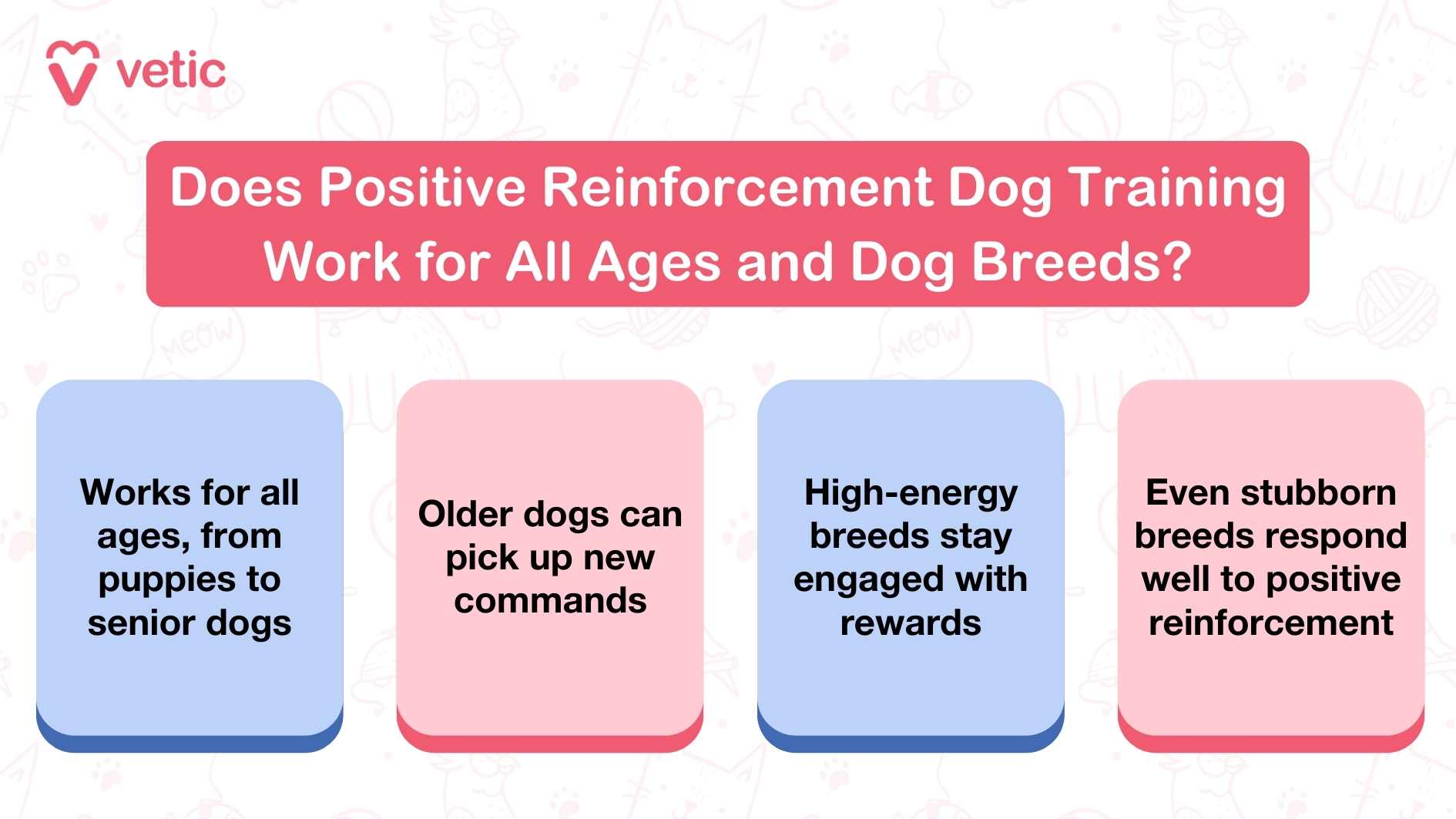 vetic

Does Positive Reinforcement Dog Training Work for All Ages and Dog Breeds?

Works for all ages, from puppies to senior dogs

Older dogs can pick up new commands

High-energy breeds stay engaged with rewards

Even stubborn breeds respond well to positive reinforcement